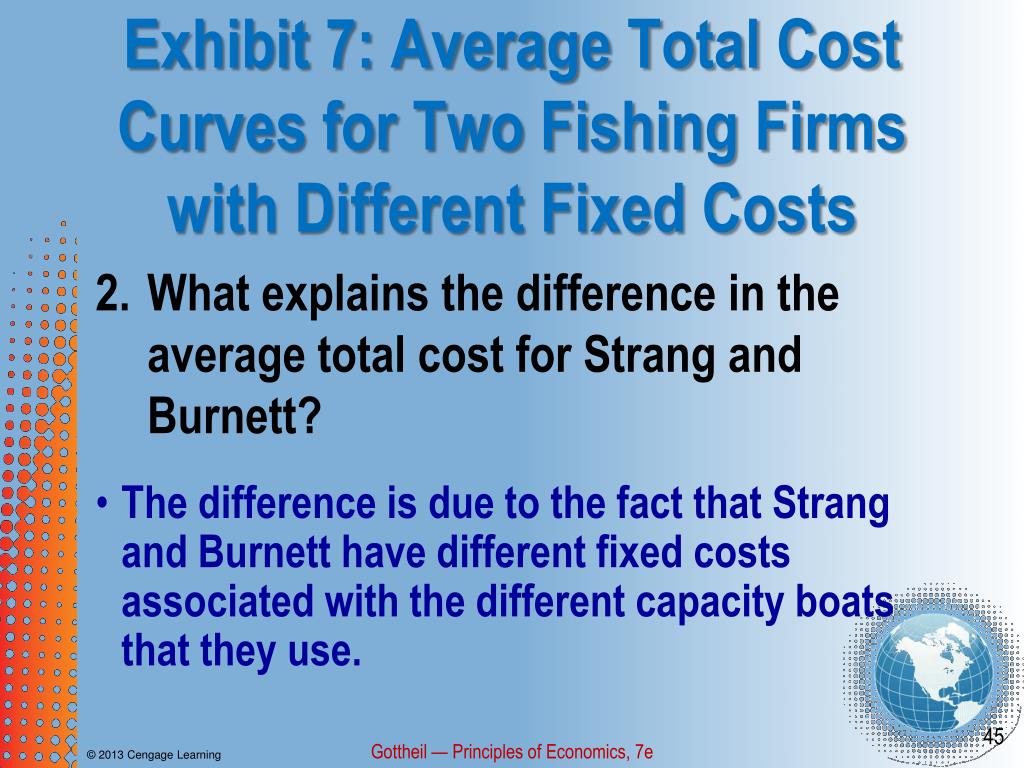 Exhibit 7: Average Total Cost Curves for Two Fishing Firms with Different Fixed Costs

2. What explains the difference in the average total cost for Strang and Burnett?

• The difference is due to the fact that Strang and Burnett have different fixed costs associated with the different capacity boats that they use.

© 2013 Cengage Learning

Gottheil — Principles of Economics, 7e

45